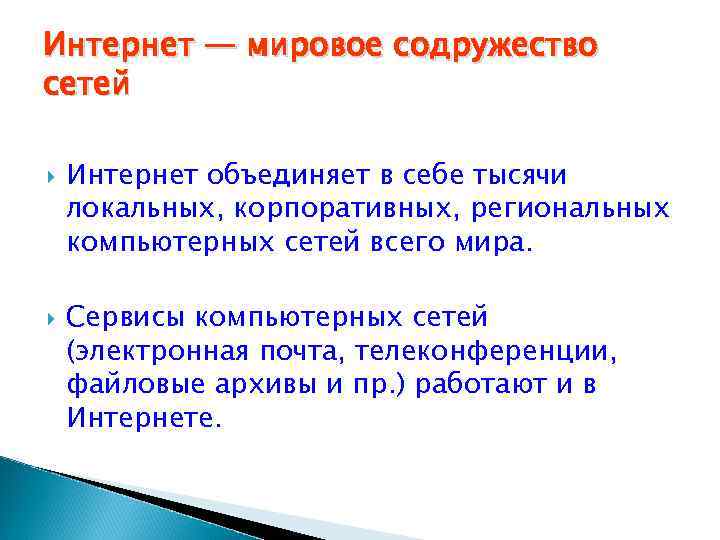 Интернет — мировое содружество сетей

Интернет объединяет в себе тысячи локальных, корпоративных, региональных компьютерных сетей всего мира.

Сервисы компьютерных сетей (электронная почта, телеконференции, файловые архивы и пр.) работают и в Интернете.